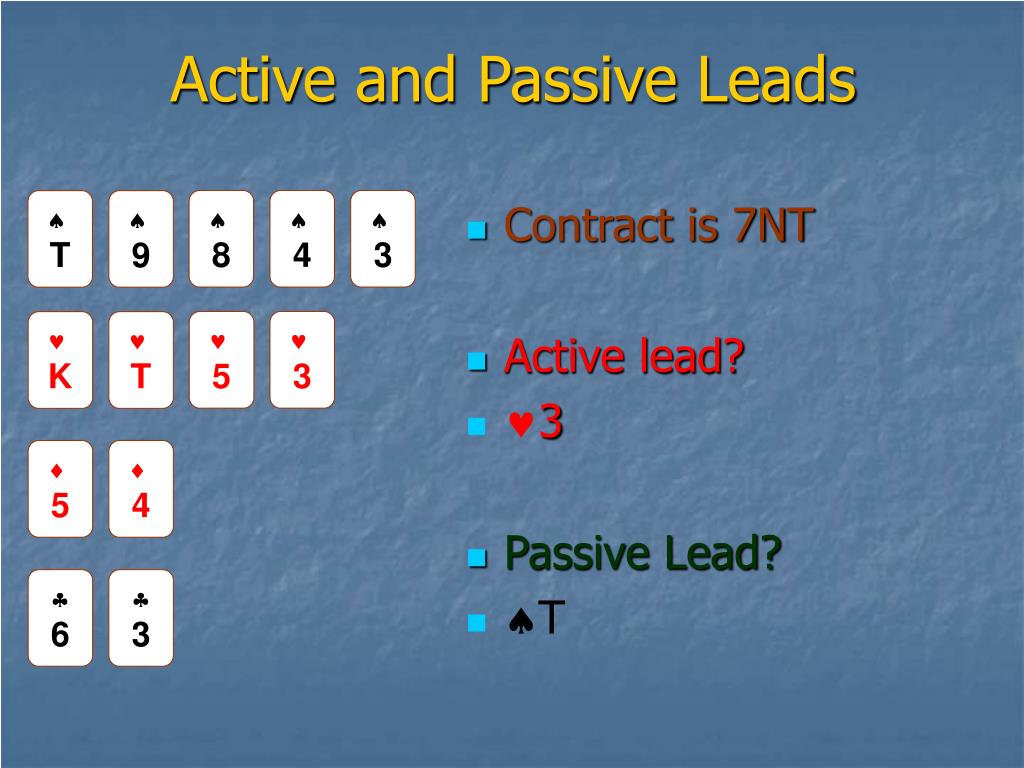 Active and Passive Leads

♠ T

♠ 9

♠ 8

♠ 4

♠ 3

♥ K

♥ T

♥ 5

♥ 3

♦ 5

♦ 4

♣ 6

♣ 3

Contract is 7NT

Active lead?

♥3

Passive Lead?

♠T